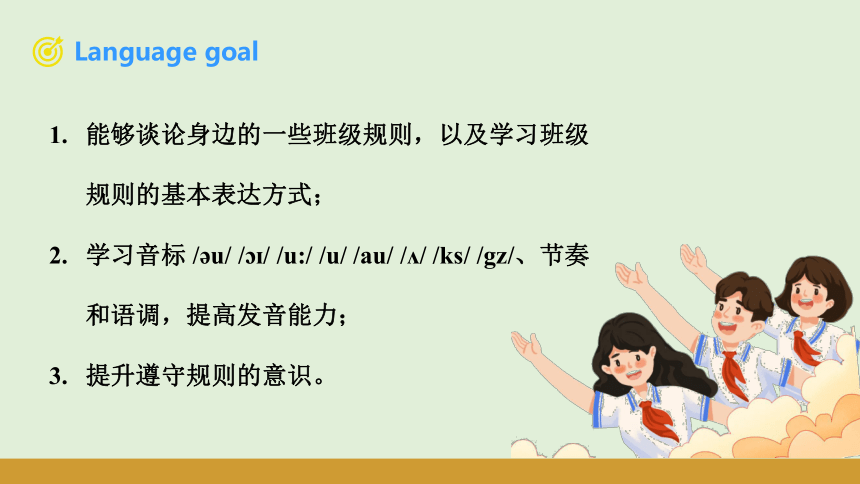 Language goal

1. 能够谈论身边的一些班级规则，以及学习班级规则的基本表达方式；

2. 学习音标 /əu/ /ɔɪ/ /u:/ /u/ /au/ /ʌ/ /ks/ /gz/、节奏和语调，提高发音能力；

3. 提升遵守规则的意识。